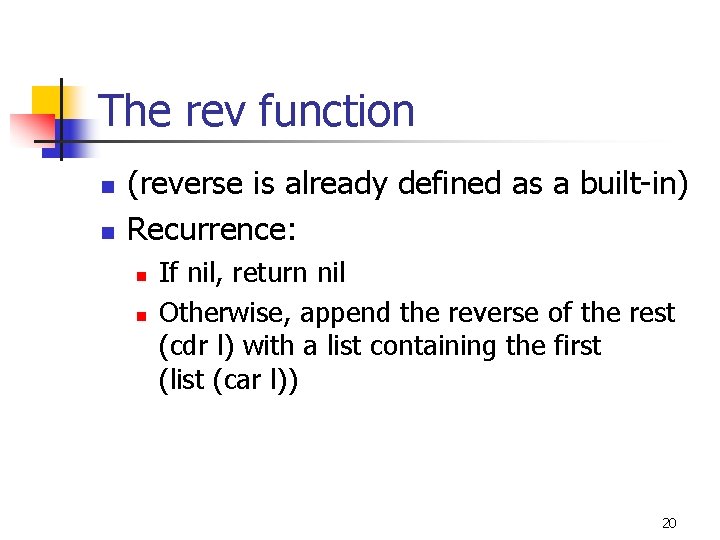 The rev function

(reverse is already defined as a built-in)

Recurrence:

If nil, return nil

Otherwise, append the reverse of the rest (cdr l) with a list containing the first (list (car l))

20